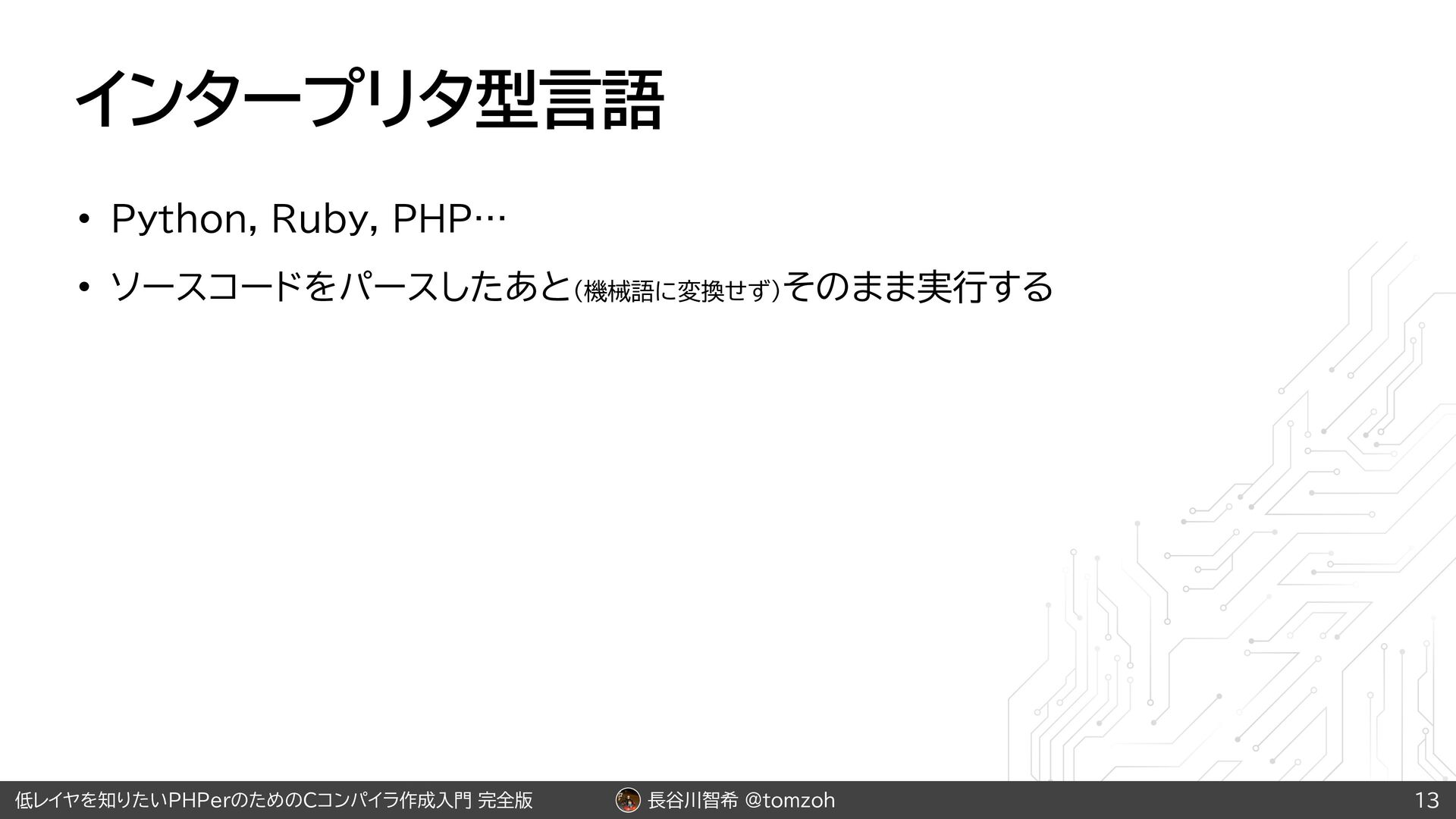 インタープリタ型言語

• Python, Ruby, PHP…

• ソースコードをパースしたあと(機械語に変換せず)そのまま実行する

低レイヤを知りたいPHPerのためのCコンパイラ作成入門 完全版

長谷川智希 @tomzoh

13